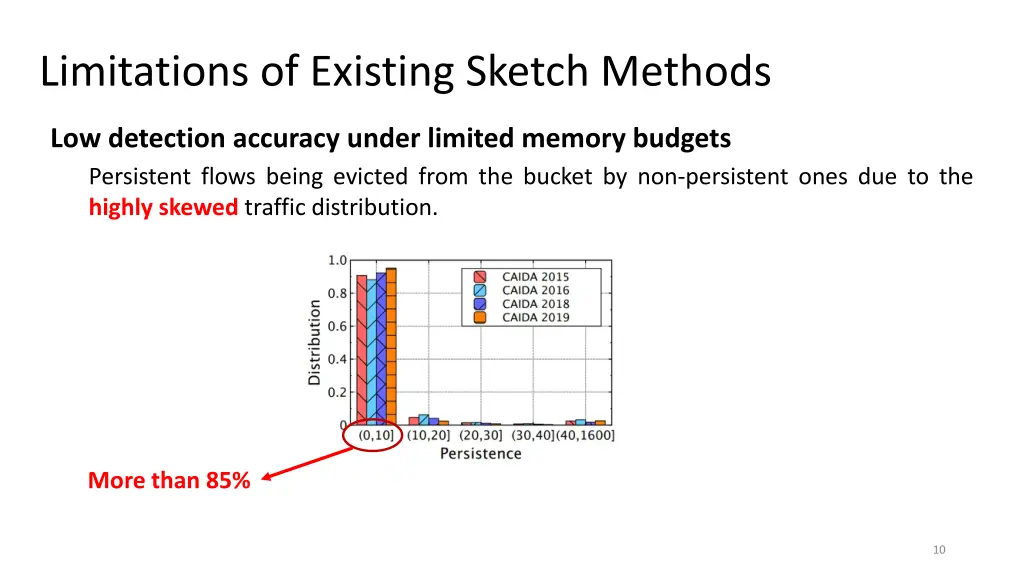 Limitations of Existing Sketch Methods

Low detection accuracy under limited memory budgets

Persistent flows being evicted from the bucket by non-persistent ones due to the highly skewed traffic distribution.

1.0
0.8
0.6
0.4
0.2
0
Distribution
CAIDA 2015
CAIDA 2016
CAIDA 2018
CAIDA 2019
(0,10] (10,20] (20,30] (30,40] (40,1600]
Persistence

More than 85%

10